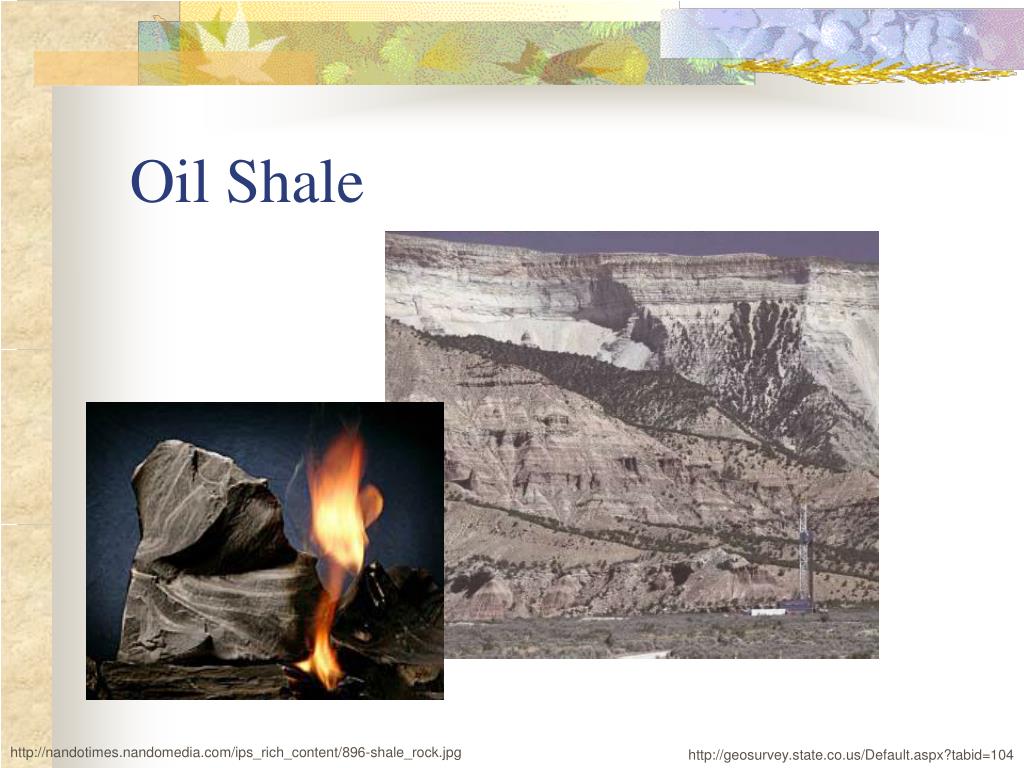 Oil Shale

http://nandotimes.nandomedia.com/ips_rich_content/896-shale_rock.jpg

http://geosurvey.state.co.us/Default.aspx?tabid=104